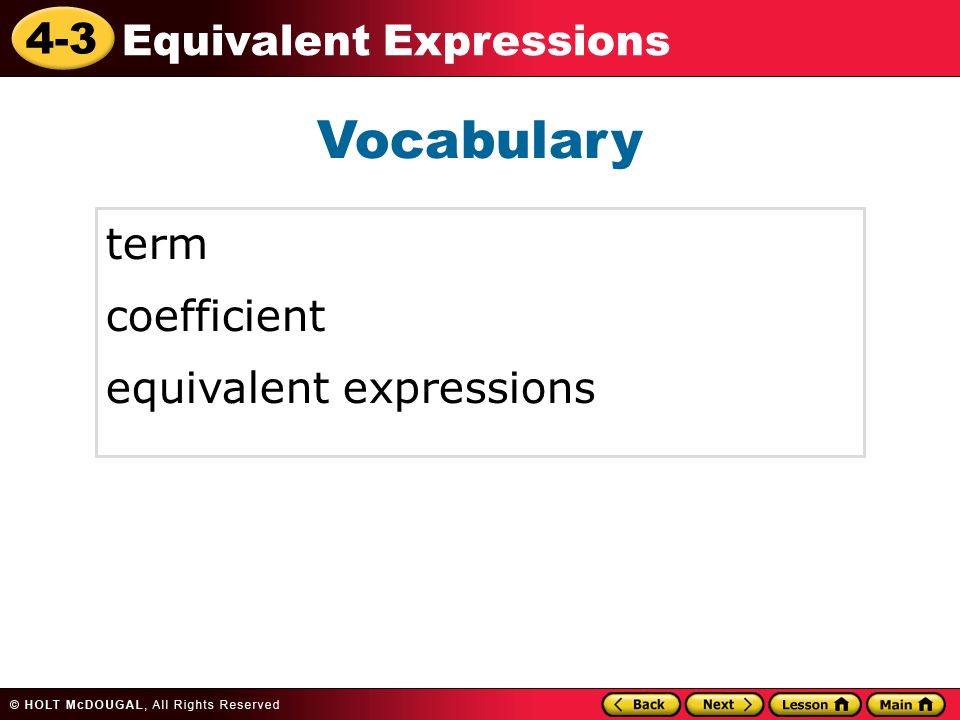 4-3 Equivalent Expressions

Vocabulary

term

coefficient

equivalent expressions

© HOLT McDOUGAL, All Rights Reserved

Back Next Lesson Main